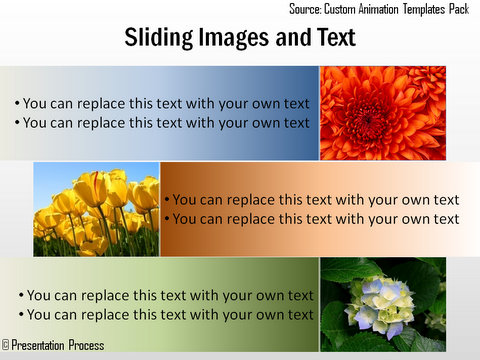 Source: Custom Animation Templates Pack

Sliding Images and Text

• You can replace this text with your own text
• You can replace this text with your own text

• You can replace this text with your own text
• You can replace this text with your own text

• You can replace this text with your own text
• You can replace this text with your own text

© Presentation Process